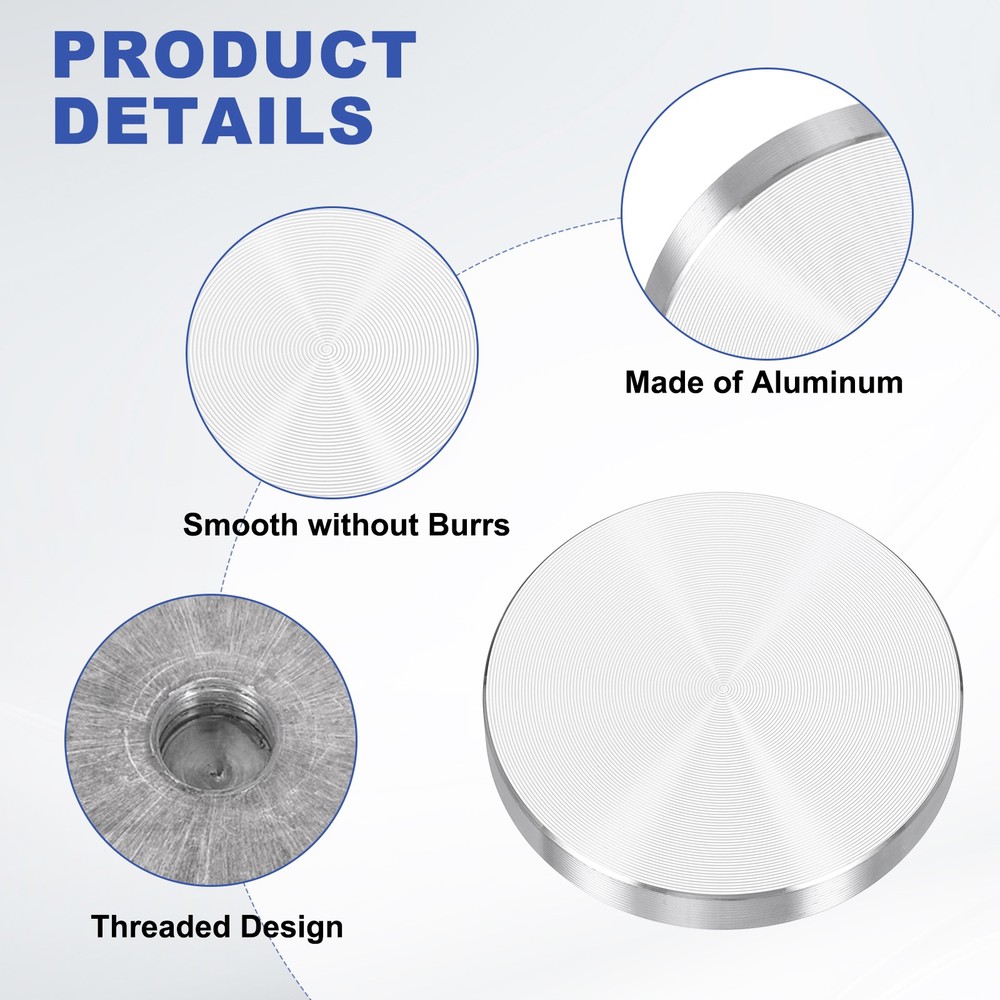 PRODUCT DETAILS

Made of Aluminum

Smooth without Burrs

Threaded Design